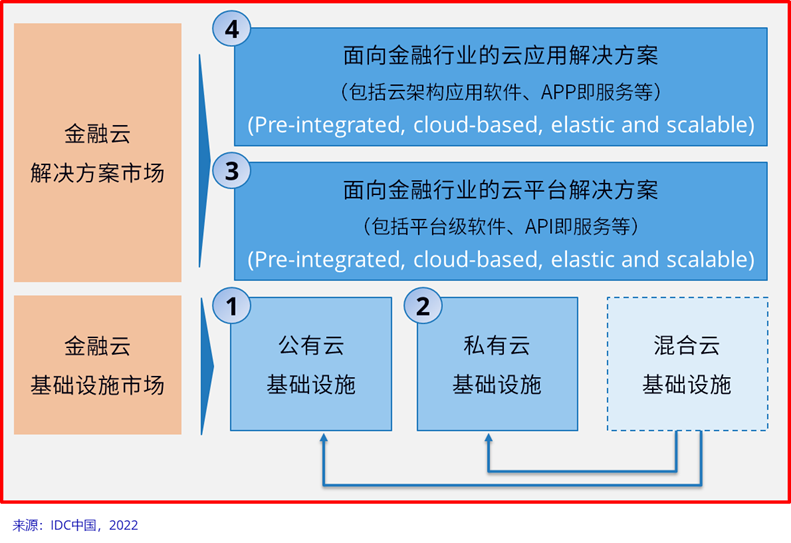 金融云
解决方案市场

4
面向金融行业的云应用解决方案
（包括云架构应用软件、APP即服务等）
(Pre-integrated, cloud-based, elastic and scalable)

3
面向金融行业的云平台解决方案
（包括平台级软件、API即服务等）
(Pre-integrated, cloud-based, elastic and scalable)

金融云
基础设施市场

1
公有云
基础设施

2
私有云
基础设施

混合云
基础设施

来源：IDC中国，2022